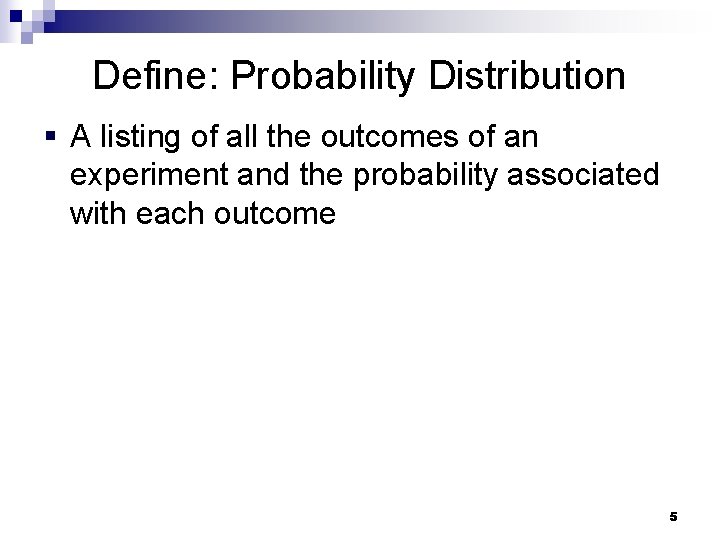 Define: Probability Distribution

▪ A listing of all the outcomes of an experiment and the probability associated with each outcome

5